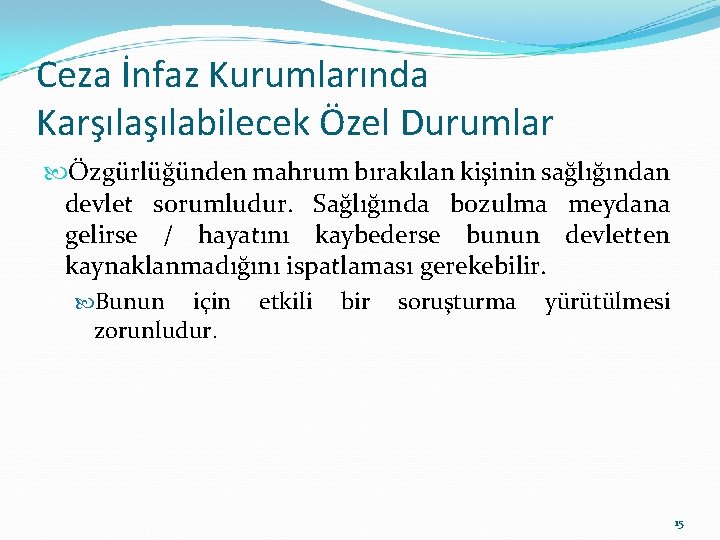 Ceza İnfaz Kurumlarında Karşılaşılabilecek Özel Durumlar

Özgürlüğünden mahrum bırakılan kişinin sağlığından devlet sorumludur. Sağlığında bozulma meydana gelirse / hayatını kaybederse bunun devletten kaynaklanmadığını ispatlaması gerekebilir.

Bunun için etkili bir soruşturma yürütülmesi zorunludur.

15